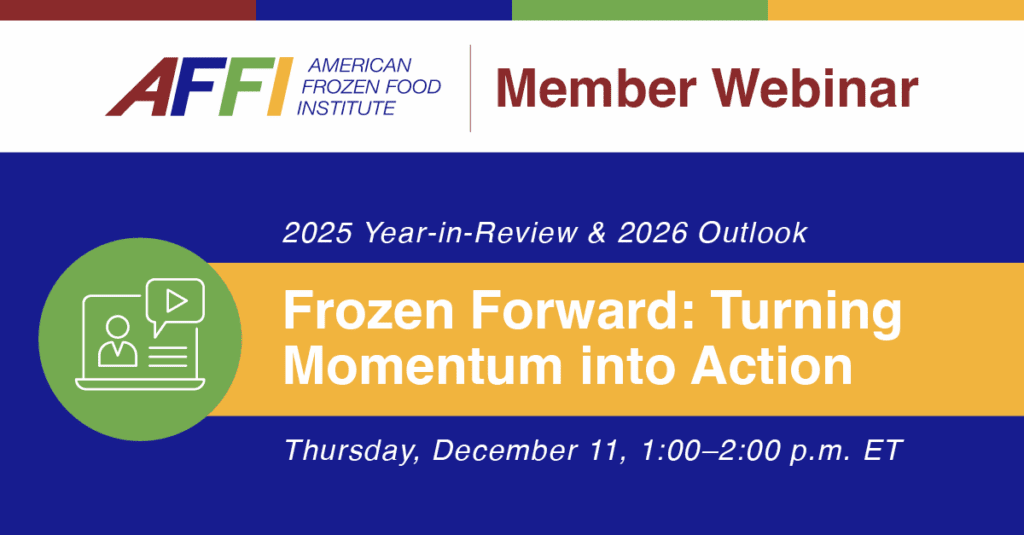 AFFI AMERICAN FROZEN FOOD INSTITUTE

Member Webinar

2025 Year-in-Review & 2026 Outlook

Frozen Forward: Turning Momentum into Action

Thursday, December 11, 1:00–2:00 p.m. ET